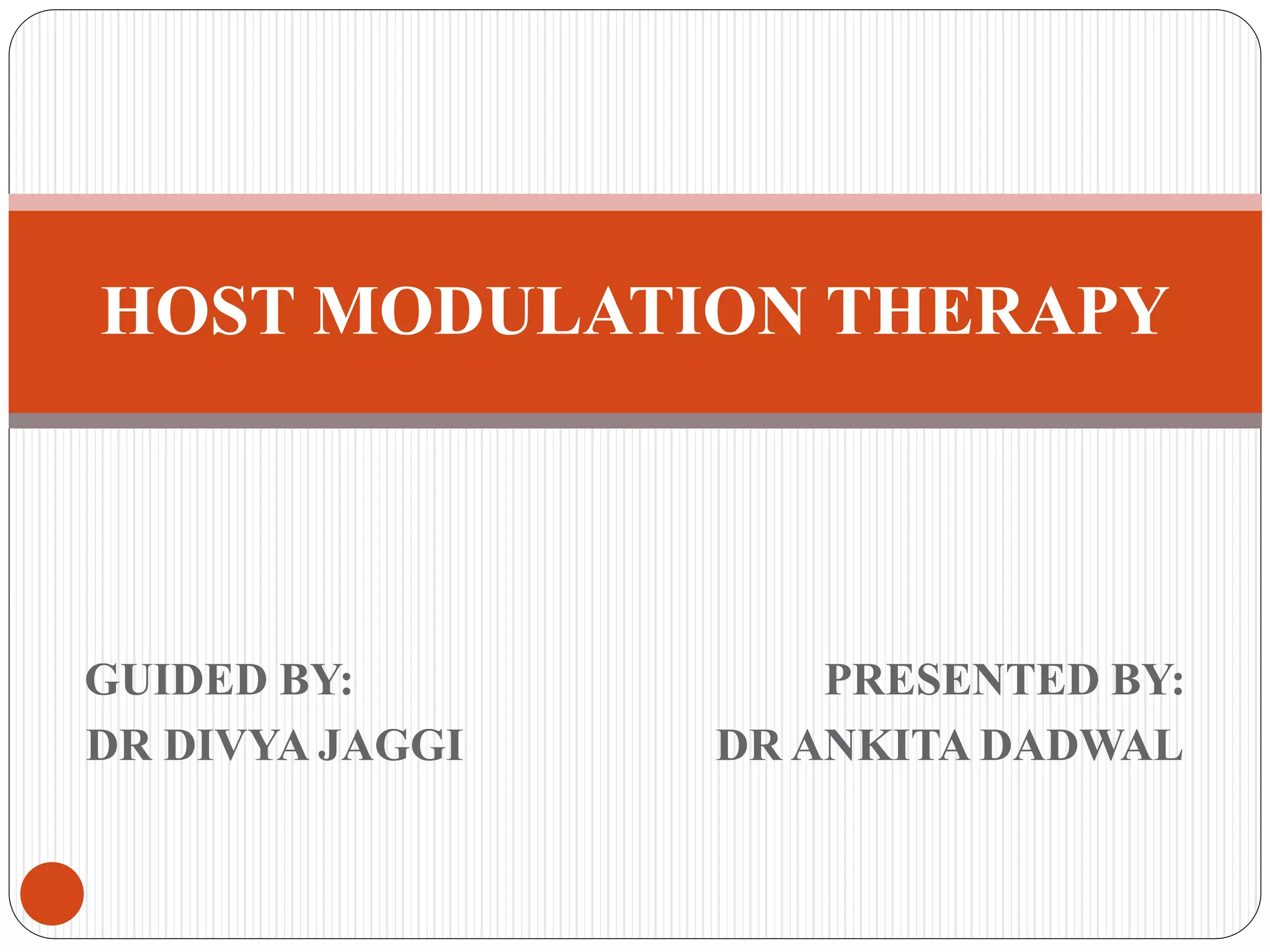 HOST MODULATION THERAPY

GUIDED BY:
DR DIVYA JAGGI

PRESENTED BY:
DR ANKITA DADWAL